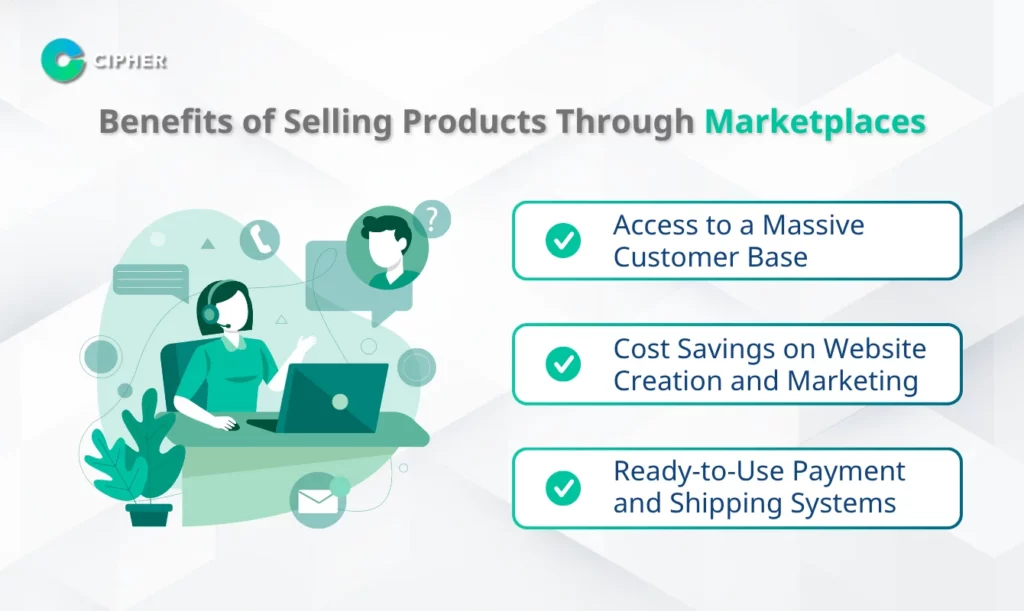 CIPHER

Benefits of Selling Products Through Marketplaces

?

Access to a Massive Customer Base

Cost Savings on Website Creation and Marketing

Ready-to-Use Payment and Shipping Systems